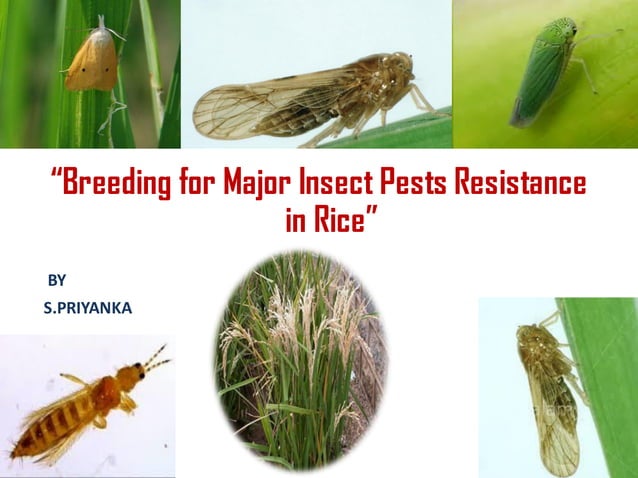 “Breeding for Major Insect Pests Resistance in Rice”

BY
S.PRIYANKA